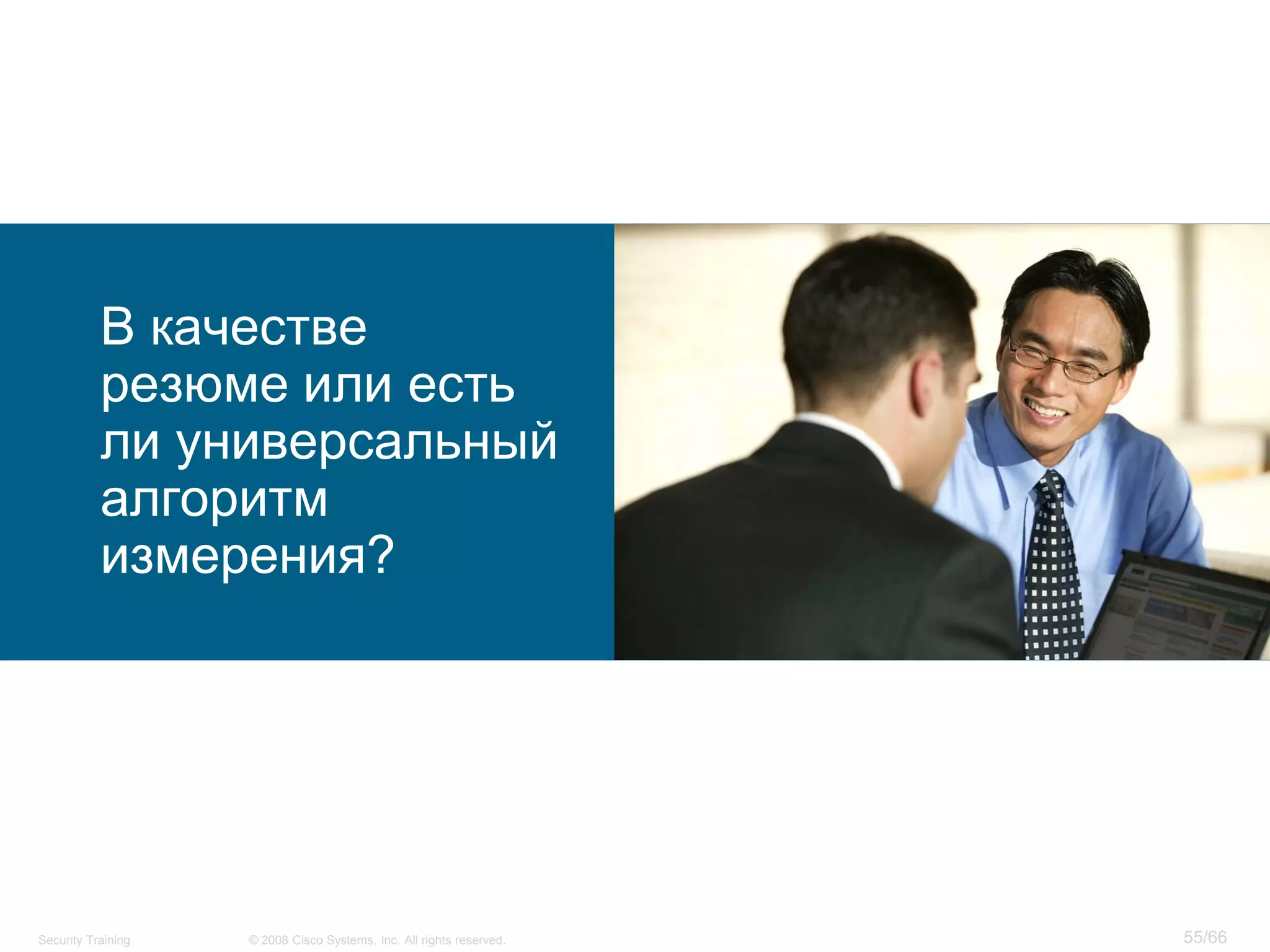 В качестве резюме или есть ли универсальный алгоритм измерения?

Security Training © 2008 Cisco Systems, Inc. All rights reserved. 55/66